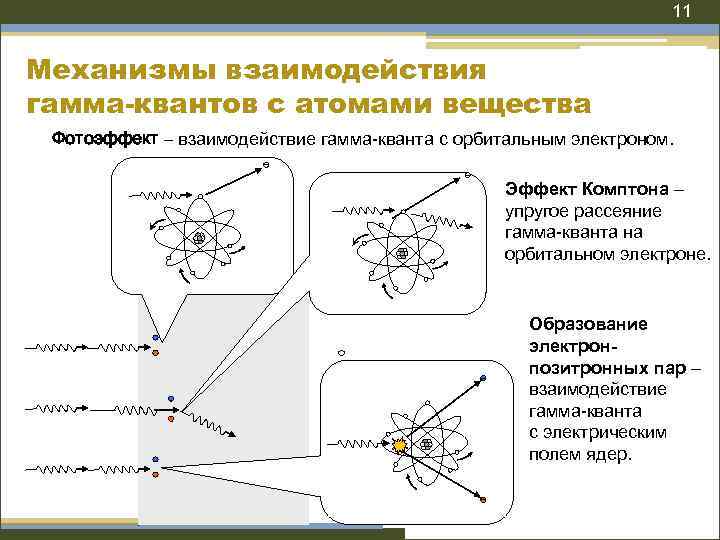 11

Механизмы взаимодействия гамма-квантов с атомами вещества

Фотоэффект – взаимодействие гамма-кванта с орбитальным электроном.

Эффект Комптона – упругое рассеяние гамма-кванта на орбитальном электроне.

Образование электрон-позитронных пар – взаимодействие гамма-кванта с электрическим полем ядер.